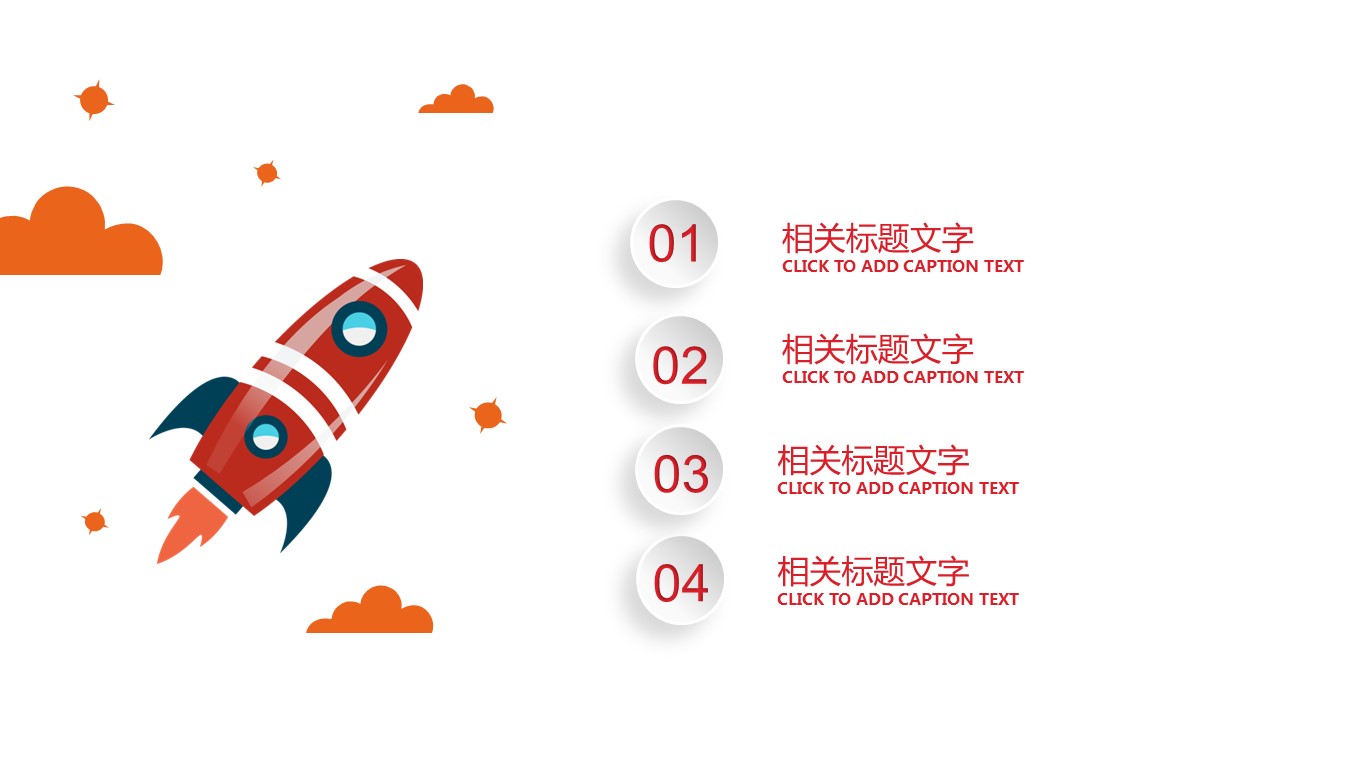 01
相关标题文字
CLICK TO ADD CAPTION TEXT

02
相关标题文字
CLICK TO ADD CAPTION TEXT

03
相关标题文字
CLICK TO ADD CAPTION TEXT

04
相关标题文字
CLICK TO ADD CAPTION TEXT